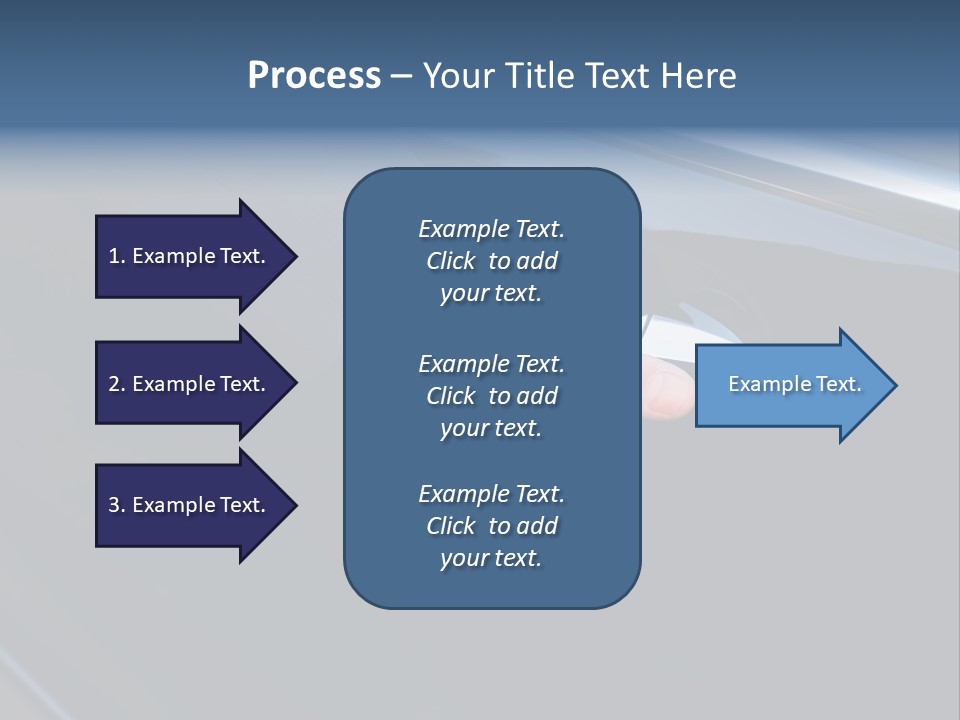 Process – Your Title Text Here

1. Example Text.

2. Example Text.

3. Example Text.

Example Text. Click to add your text.

Example Text. Click to add your text.

Example Text. Click to add your text.

Example Text.